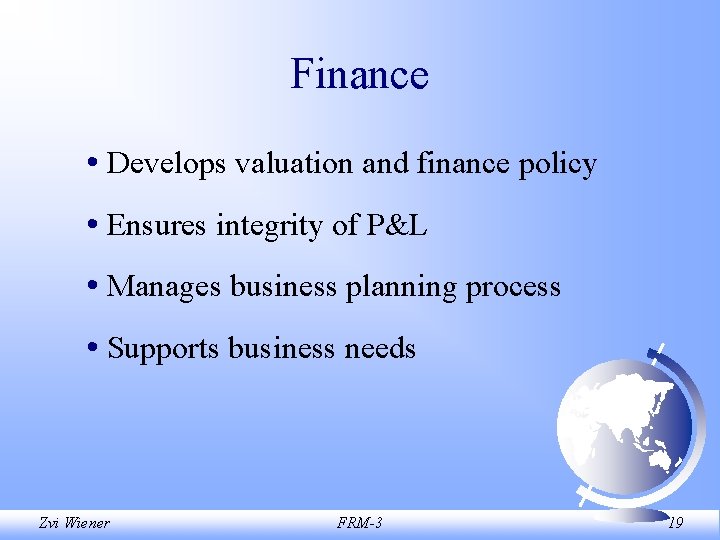 Finance

• Develops valuation and finance policy

• Ensures integrity of P&L

• Manages business planning process

• Supports business needs

Zvi Wiener FRM-3 19